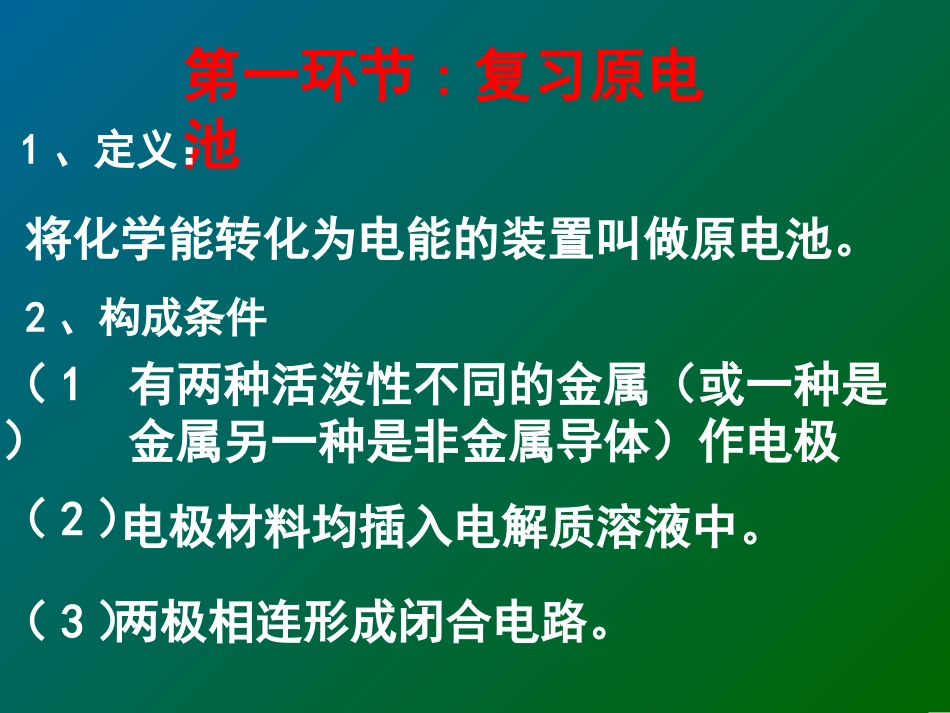 第一环节：复习原电池

1、定义：

将化学能转化为电能的装置叫做原电池。

2、构成条件

（1）有两种活泼性不同的金属（或一种是金属另一种是非金属导体）作电极

（2）电极材料均插入电解质溶液中。

（3）两极相连形成闭合电路。